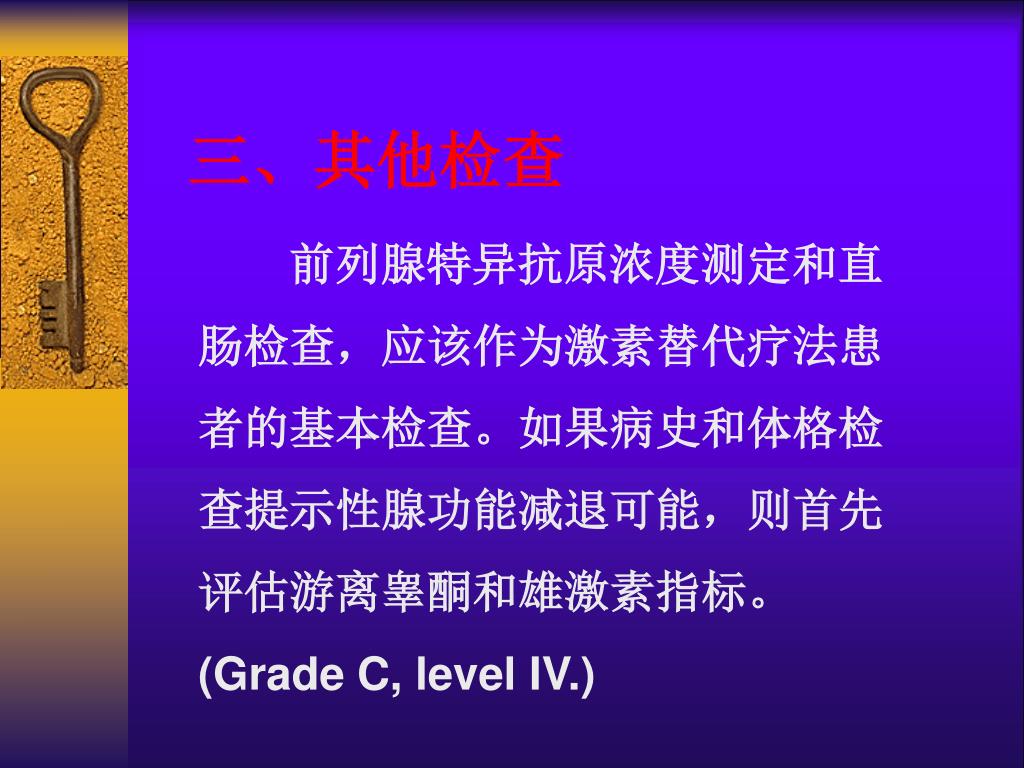 三、其他检查

前列腺特异抗原浓度测定和直肠检查，应该作为激素替代疗法患者的基本检查。如果病史和体格检查提示性腺功能减退可能，则首先评估游离睾酮和雄激素指标。

(Grade C, level IV.)